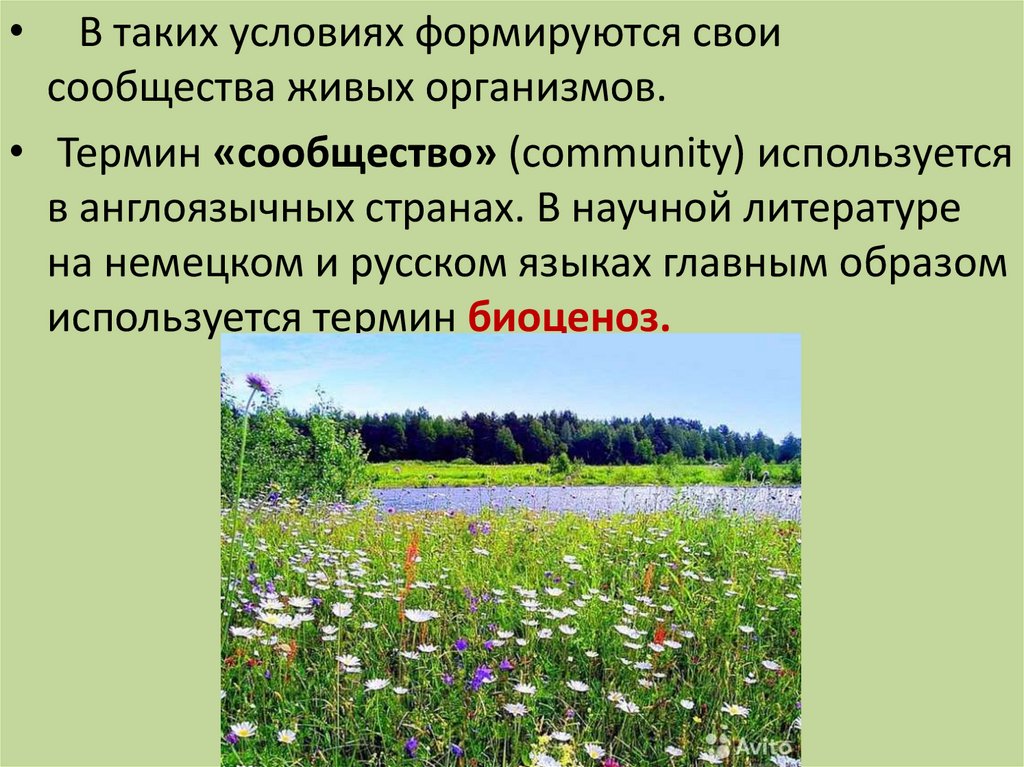 • В таких условиях формируются свои сообщества живых организмов.

• Термин «сообщество» (community) используется в англоязычных странах. В научной литературе на немецком и русском языках главным образом используется термин биоценоз.

Avito